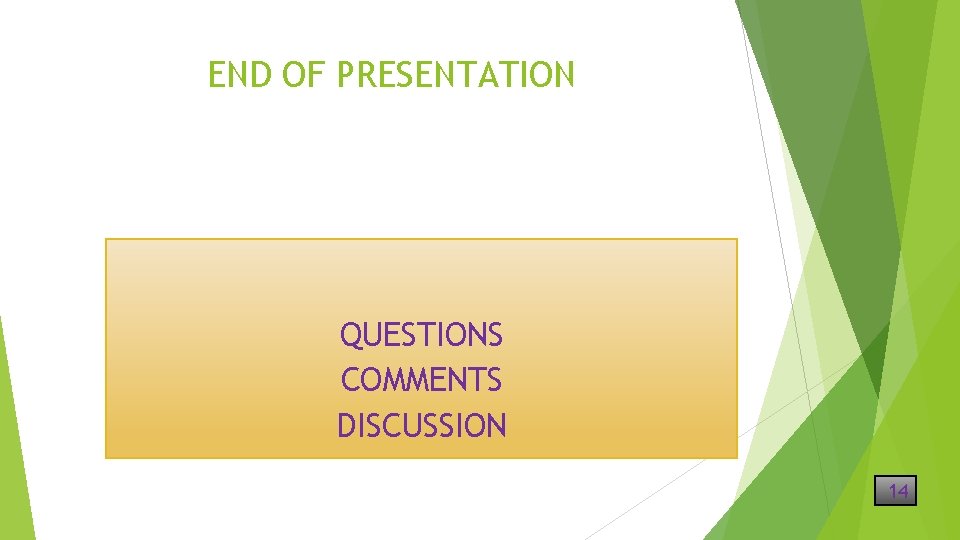 END OF PRESENTATION

QUESTIONS
COMMENTS
DISCUSSION

14